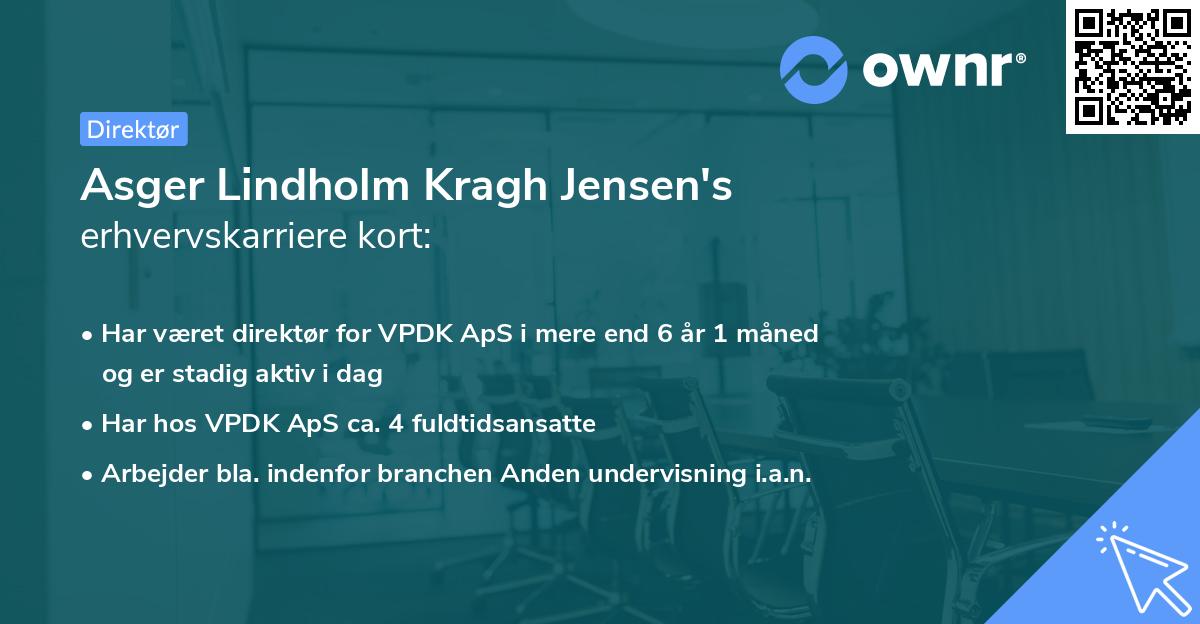 ownr®

Direktør

Asger Lindholm Kragh Jensen's erhvervskarriere kort:

• Har været direktør for VPDK ApS i mere end 6 år 1 måned og er stadig aktiv i dag

• Har hos VPDK ApS ca. 4 fuldtidsansatte

• Arbejder bla. indenfor branchen Anden undervisning i.a.n.